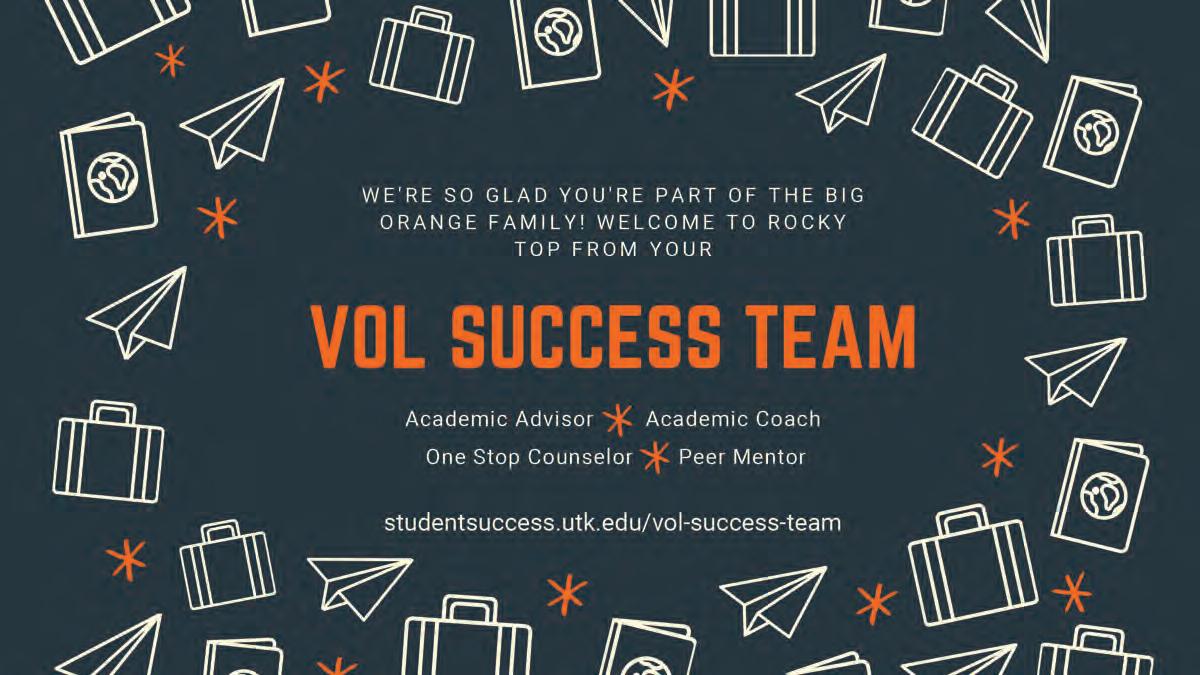 WE'RE SO GLAD YOU'RE PART OF THE BIG ORANGE FAMILY! WELCOME TO ROCKY TOP FROM YOUR

VOL SUCCESS TEAM

Academic Advisor * Academic Coach
One Stop Counselor * Peer Mentor

studentsuccess.utk.edu/vol-success-team